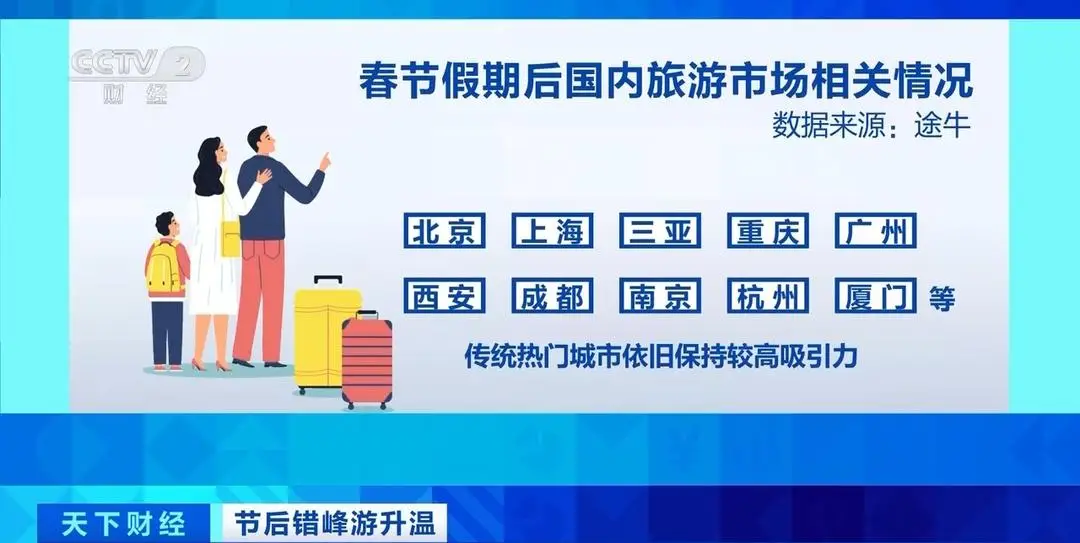 CCTV 2 财经

春节假期后国内旅游市场相关情况

数据来源：途牛

北京 上海 三亚 重庆 广州

西安 成都 南京 杭州 厦门 等

传统热门城市依旧保持较高吸引力

天下财经 节后错峰游升温